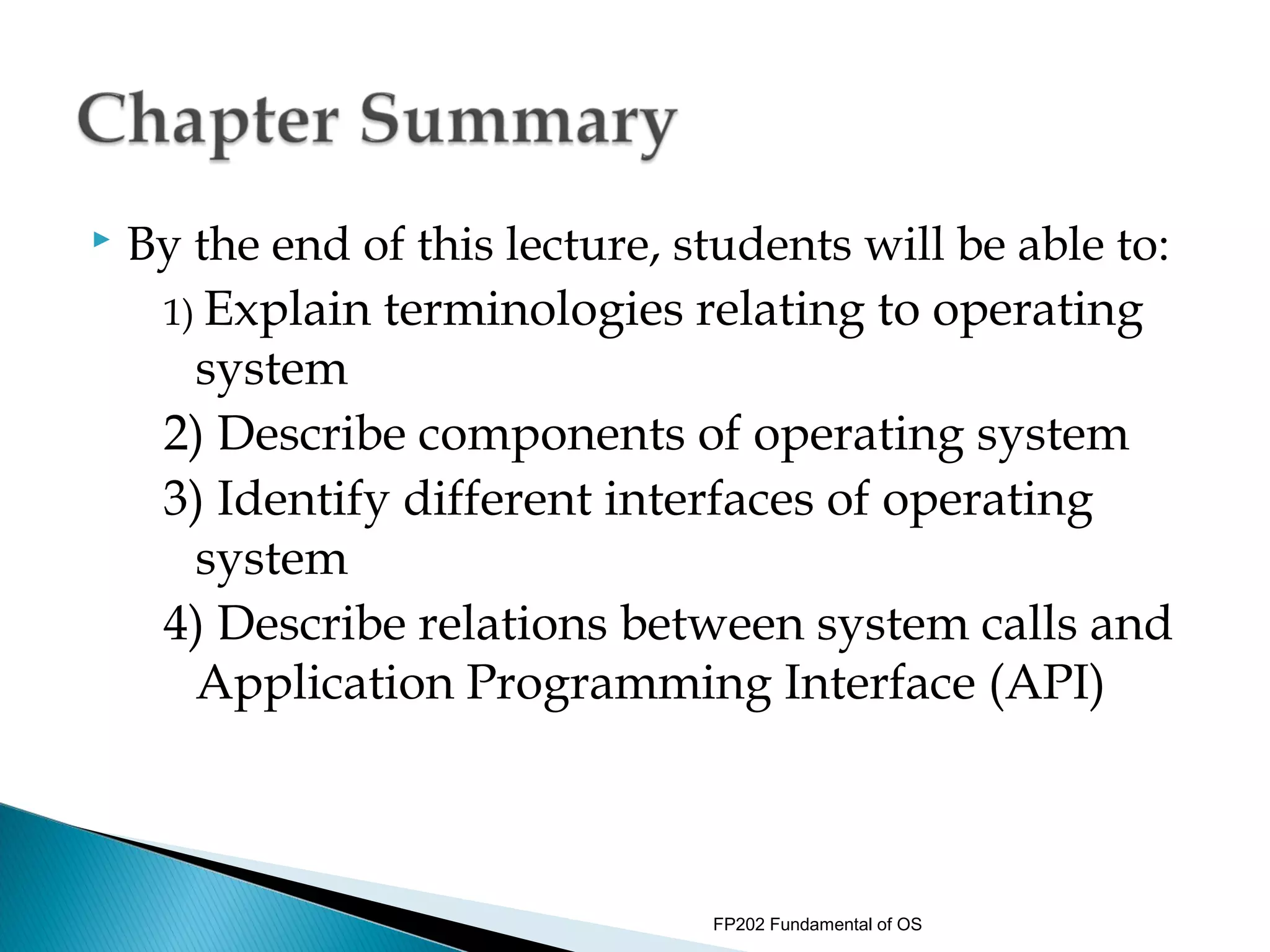 Chapter Summary

By the end of this lecture, students will be able to:

1) Explain terminologies relating to operating system

2) Describe components of operating system

3) Identify different interfaces of operating system

4) Describe relations between system calls and Application Programming Interface (API)

FP202 Fundamental of OS